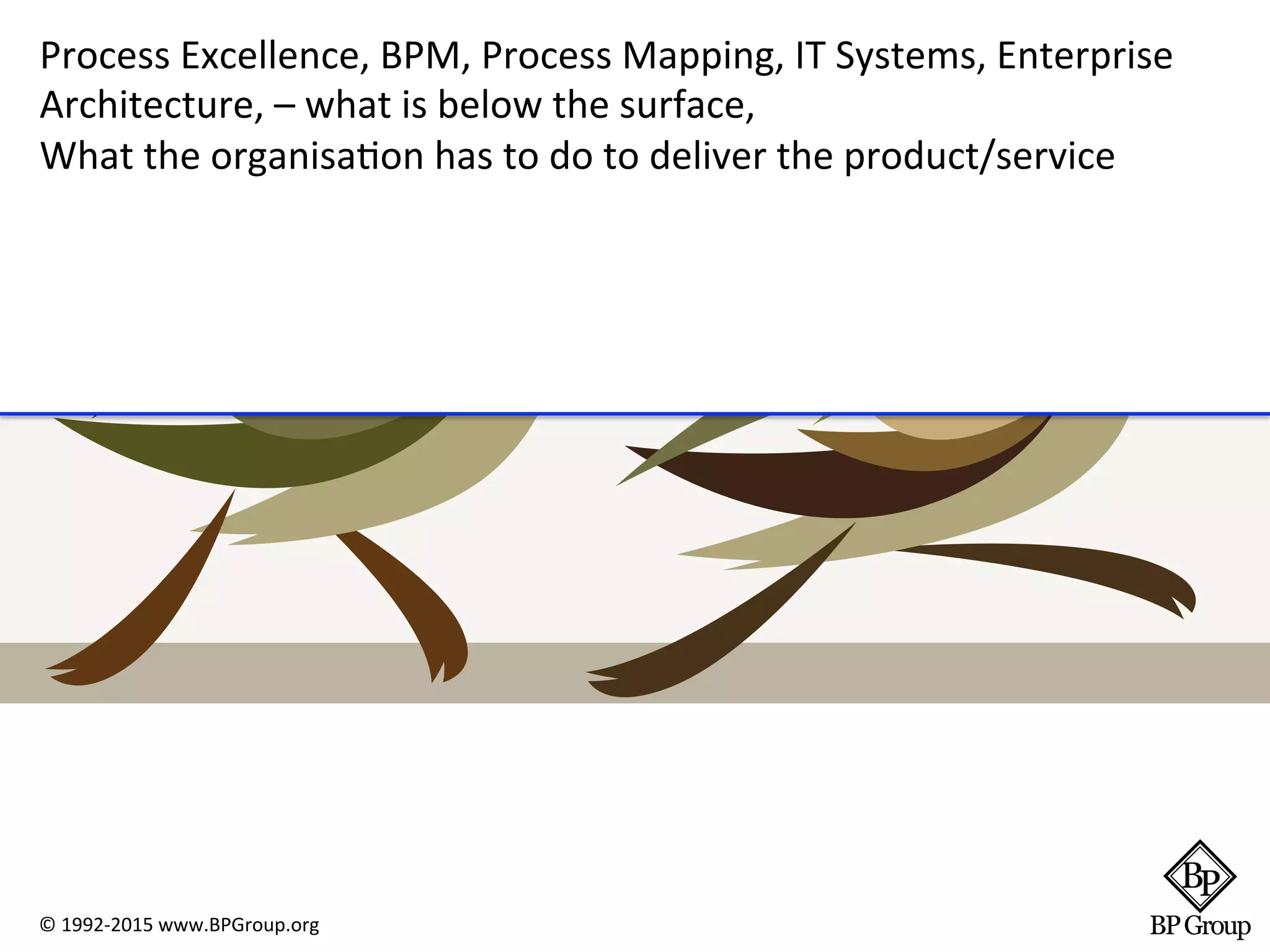 Process Excellence, BPM, Process Mapping, IT Systems, Enterprise Architecture, – what is below the surface,
What the organisation has to do to deliver the product/service

© 1992-2015 www.BPGroup.org

BP
BP Group